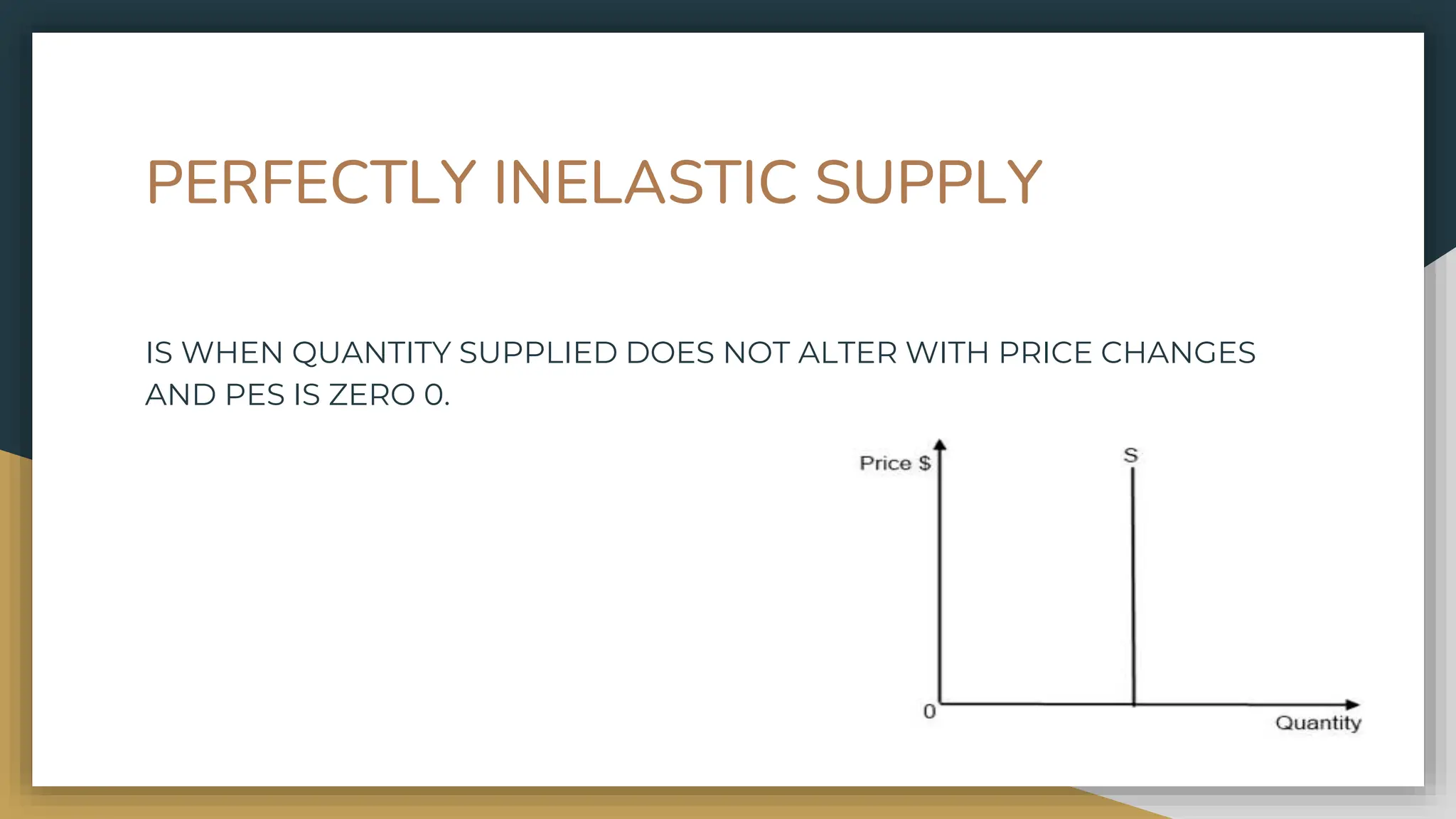 PERFECTLY INELASTIC SUPPLY

IS WHEN QUANTITY SUPPLIED DOES NOT ALTER WITH PRICE CHANGES AND PES IS ZERO 0.

Price $
S
0
Quantity